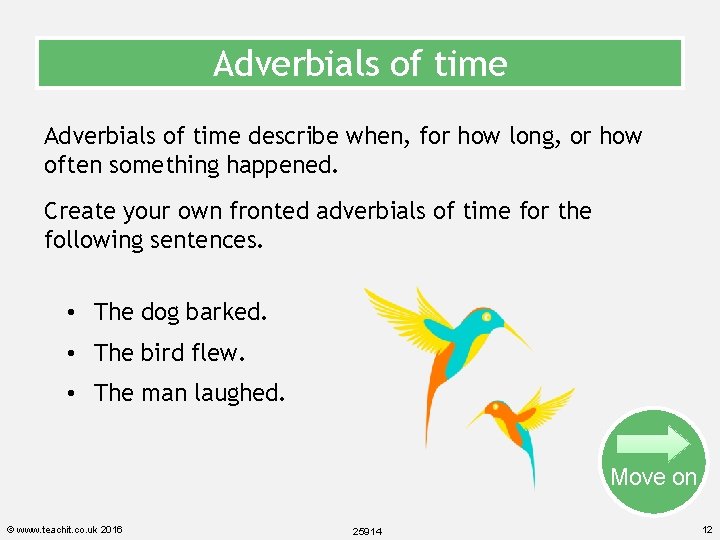 Adverbials of time

Adverbials of time describe when, for how long, or how often something happened.

Create your own fronted adverbials of time for the following sentences.

• The dog barked.
• The bird flew.
• The man laughed.

Move on

© www.teachit.co.uk 2016

25914

12